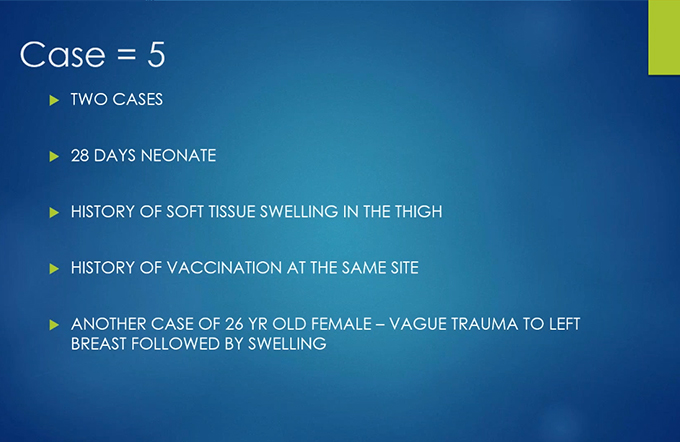 Case = 5

TWO CASES

28 DAYS NEONATE

HISTORY OF SOFT TISSUE SWELLING IN THE THIGH

HISTORY OF VACCINATION AT THE SAME SITE

ANOTHER CASE OF 26 YR OLD FEMALE – VAGUE TRAUMA TO LEFT BREAST FOLLOWED BY SWELLING